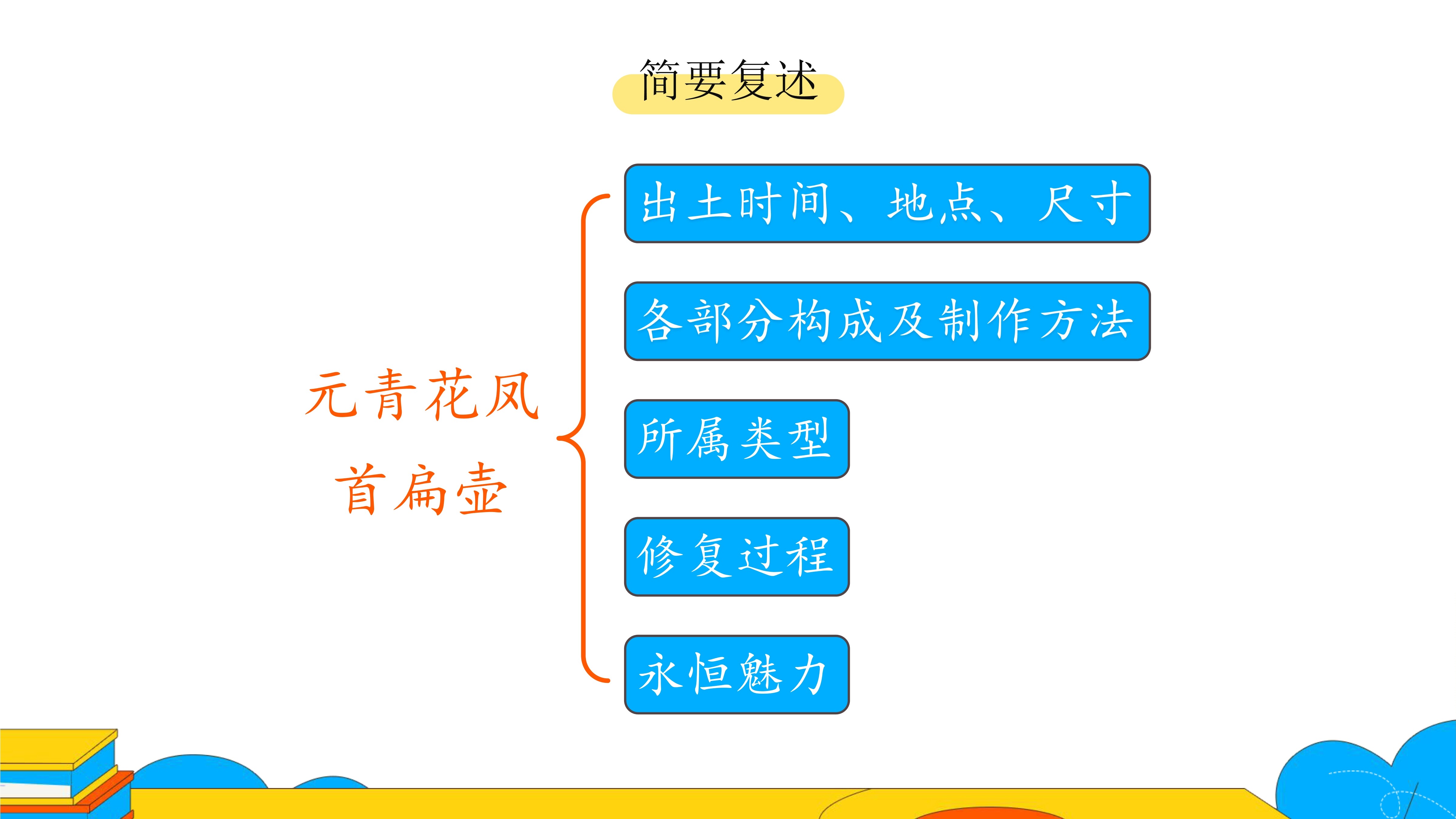 简要复述

元青花凤首扁壶

出土时间、地点、尺寸

各部分构成及制作方法

所属类型

修复过程

永恒魅力